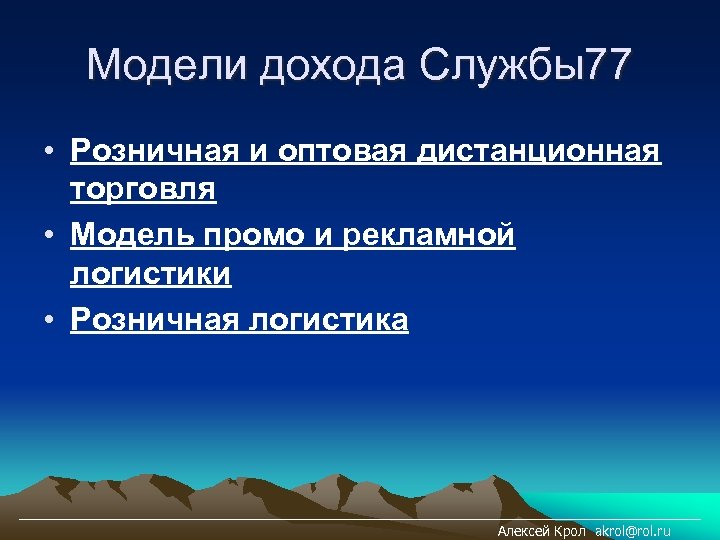 Модели дохода Службы77

• Розничная и оптовая дистанционная торговля
• Модель промо и рекламной логистики
• Розничная логистика

Алексей Крол akrol@rol.ru